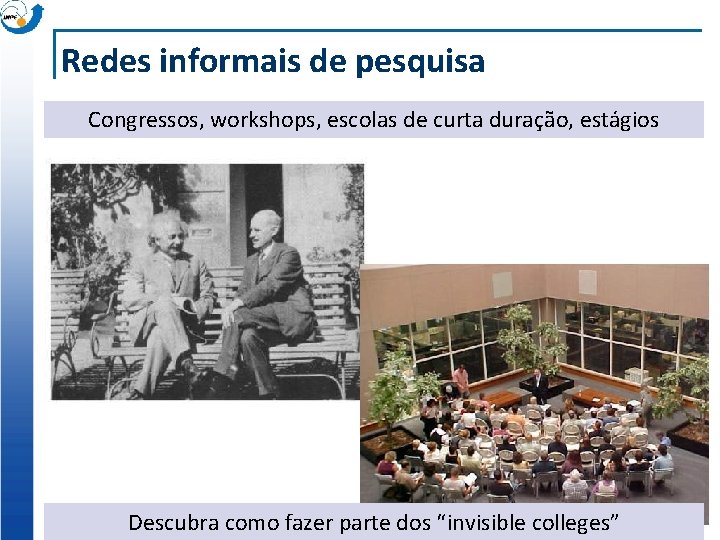 Redes informais de pesquisa

Congressos, workshops, escolas de curta duração, estágios

Descubra como fazer parte dos “invisible colleges”